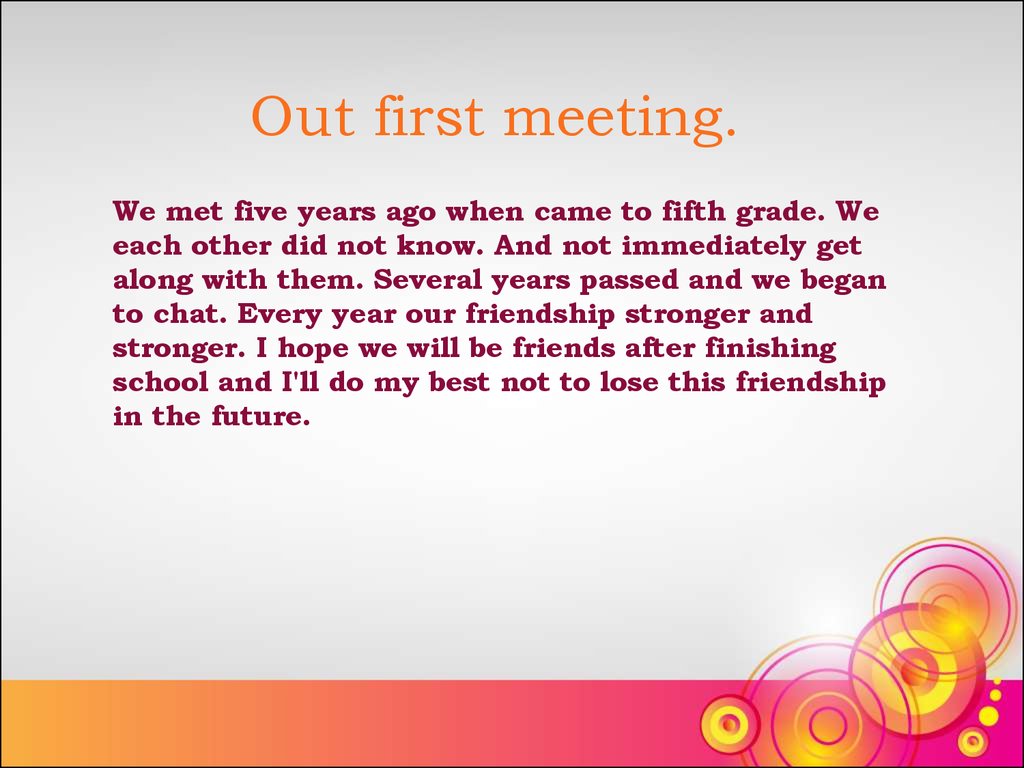 Out first meeting.

We met five years ago when came to fifth grade. We each other did not know. And not immediately get along with them. Several years passed and we began to chat. Every year our friendship stronger and stronger. I hope we will be friends after finishing school and I'll do my best not to lose this friendship in the future.